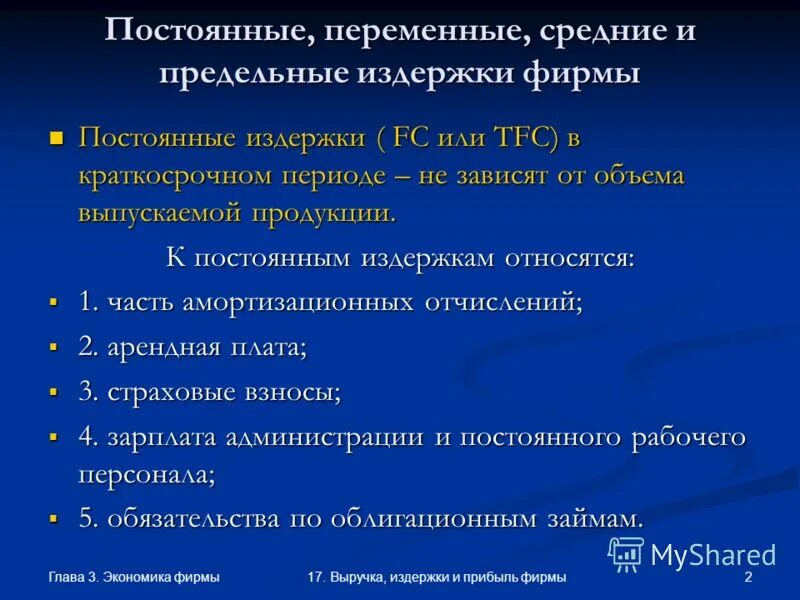 Постоянные, переменные, средние и предельные издержки фирмы

Постоянные издержки ( FC или TFC) в краткосрочном периоде – не зависят от объема выпускаемой продукции.

К постоянным издержкам относятся:

1. часть амортизационных отчислений;

2. арендная плата;

3. страховые взносы;

4. зарплата администрации и постоянного рабочего персонала;

5. обязательства по облигационным займам.

MyShared

Глава 3. Экономика фирмы

17. Выручка, издержки и прибыль фирмы

2